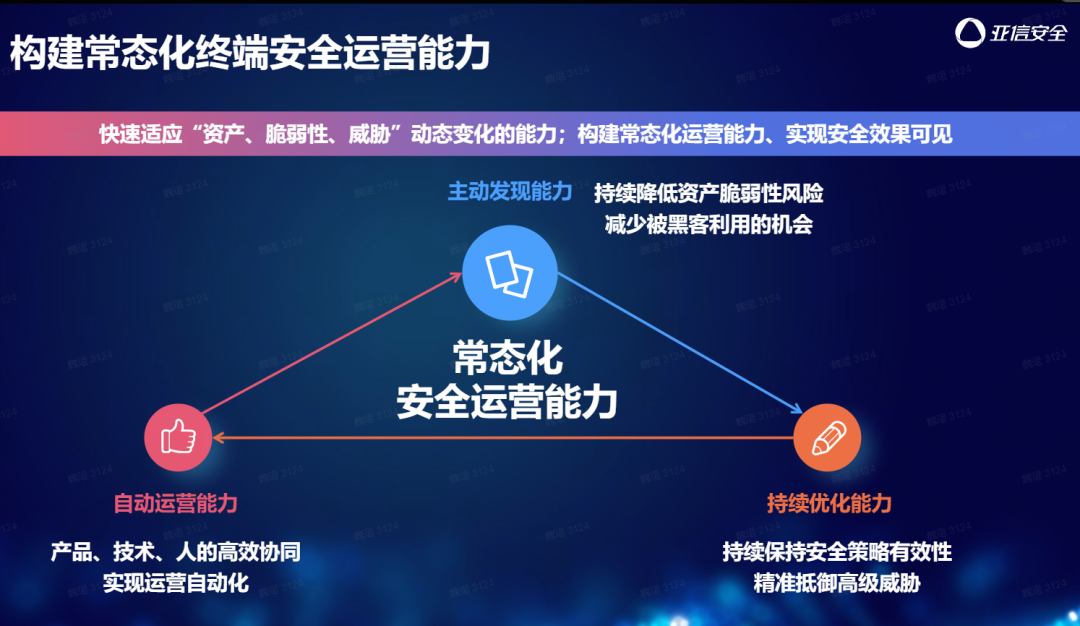 构建常态化终端安全运营能力

亚信安全

快速适应“资产、脆弱性、威胁”动态变化的能力；构建常态化运营能力、实现安全效果可见

主动发现能力

持续降低资产脆弱性风险
减少被黑客利用的机会

常态化
安全运营能力

自动运营能力

产品、技术、人的高效协同
实现运营自动化

持续优化能力

持续保持安全策略有效性
精准抵御高级威胁